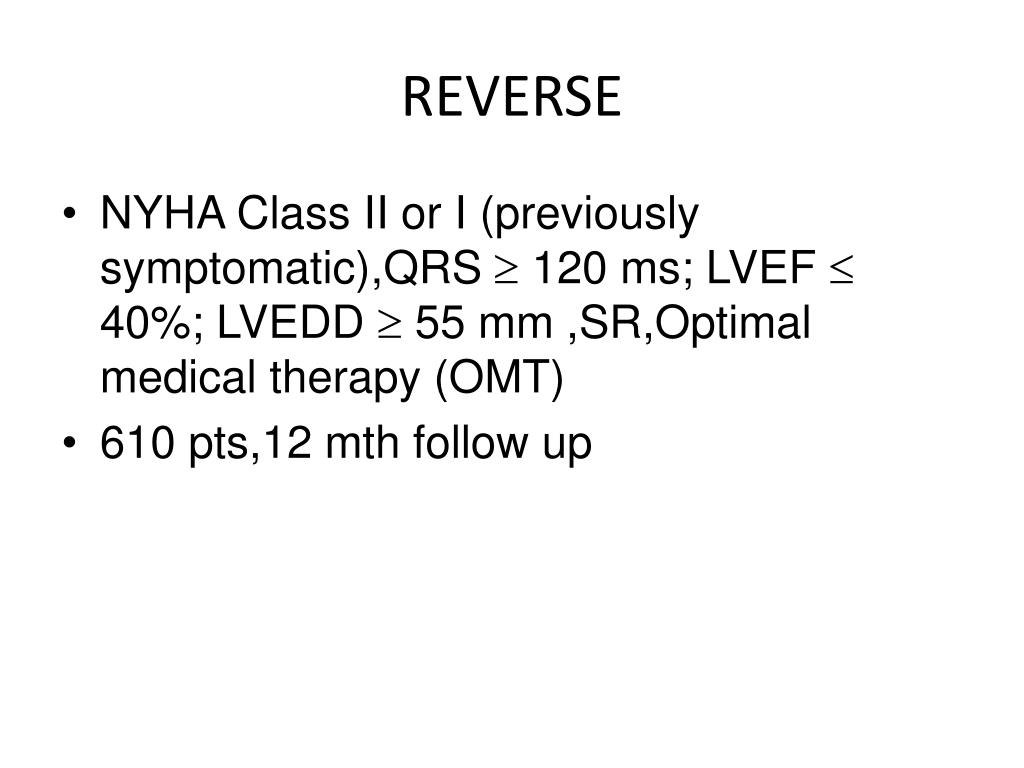 REVERSE

• NYHA Class II or I (previously symptomatic),QRS $\geq$ 120 ms; LVEF $\leq$ 40%; LVEDD $\geq$ 55 mm ,SR,Optimal medical therapy (OMT)
• 610 pts,12 mth follow up